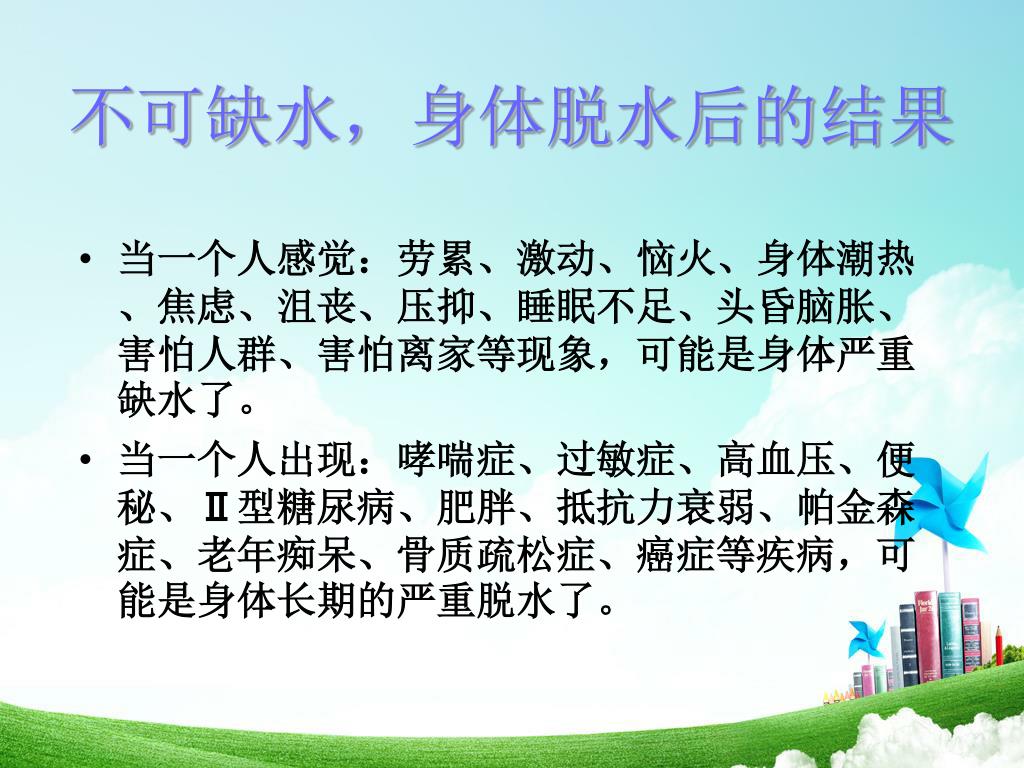 不可缺水，身体脱水后的结果

• 当一个人感觉：劳累、激动、恼火、身体潮热、焦虑、沮丧、压抑、睡眠不足、头昏脑胀、害怕人群、害怕离家等现象，可能是身体严重缺水了。

• 当一个人出现：哮喘症、过敏症、高血压、便秘、Ⅱ型糖尿病、肥胖、抵抗力衰弱、帕金森症、老年痴呆、骨质疏松症、癌症等疾病，可能是身体长期的严重脱水了。